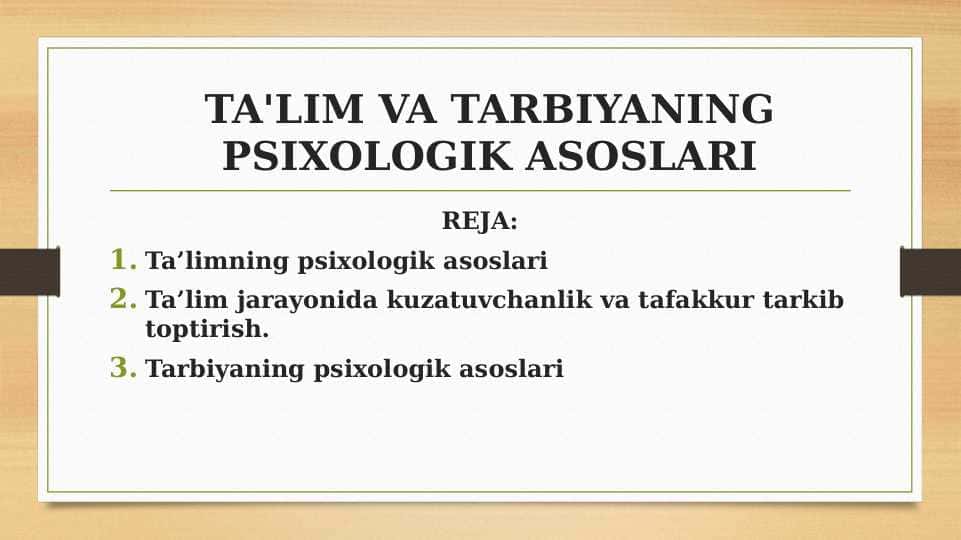 TA'LIM VA TARBIYANING PSIXOLOGIK ASOSLARI

REJA:

1. Ta’limning psixologik asoslari
2. Ta’lim jarayonida kuzatuvchanlik va tafakkur tarkib toptirish.
3. Tarbiyaning psixologik asoslari